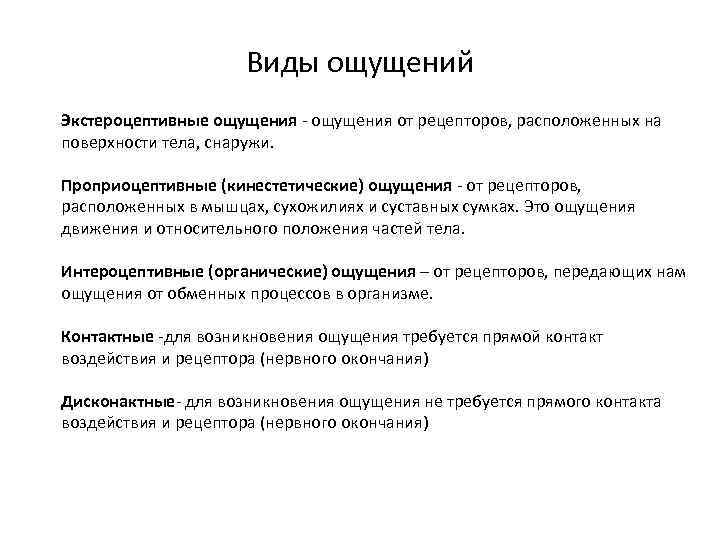 Виды ощущений

Экстероцептивные ощущения - ощущения от рецепторов, расположенных на поверхности тела, снаружи.

Проприоцептивные (кинестетические) ощущения - от рецепторов, расположенных в мышцах, сухожилиях и суставных сумках. Это ощущения движения и относительного положения частей тела.

Интероцептивные (органические) ощущения – от рецепторов, передающих нам ощущения от обменных процессов в организме.

Контактные -для возникновения ощущения требуется прямой контакт воздействия и рецептора (нервного окончания)

Дисконактные- для возникновения ощущения не требуется прямого контакта воздействия и рецептора (нервного окончания)